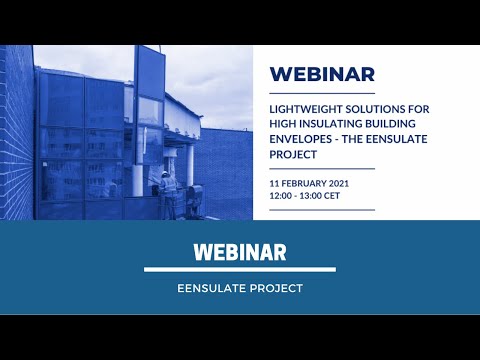 WEBINAR

LIGHTWEIGHT SOLUTIONS FOR HIGH INSULATING BUILDING ENVELOPES - THE EENSULATE PROJECT

11 FEBRUARY 2021
12:00 - 13:00 CET

WEBINAR

EENSULATE PROJECT